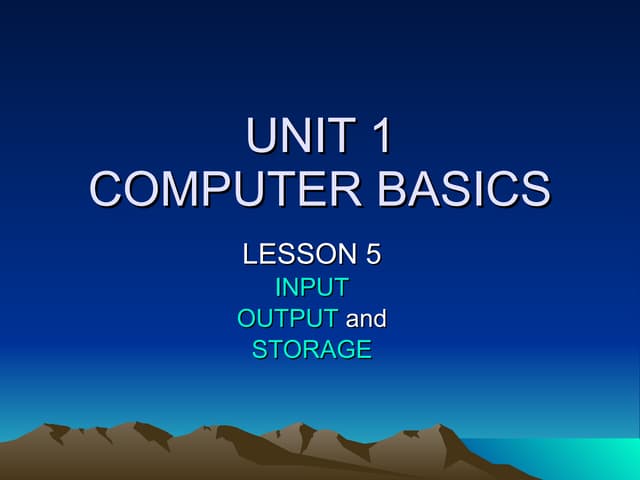 UNIT 1
COMPUTER BASICS

LESSON 5
INPUT
OUTPUT and
STORAGE